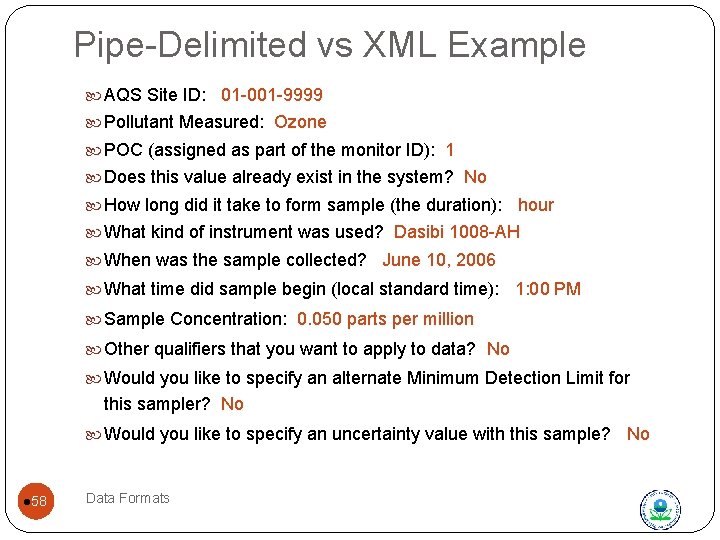 Pipe-Delimited vs XML Example

AQS Site ID: 01-001-9999

Pollutant Measured: Ozone

POC (assigned as part of the monitor ID): 1

Does this value already exist in the system? No

How long did it take to form sample (the duration): hour

What kind of instrument was used? Dasibi 1008-AH

When was the sample collected? June 10, 2006

What time did sample begin (local standard time): 1:00 PM

Sample Concentration: 0.050 parts per million

Other qualifiers that you want to apply to data? No

Would you like to specify an alternate Minimum Detection Limit for this sampler? No

Would you like to specify an uncertainty value with this sample? No

58

Data Formats